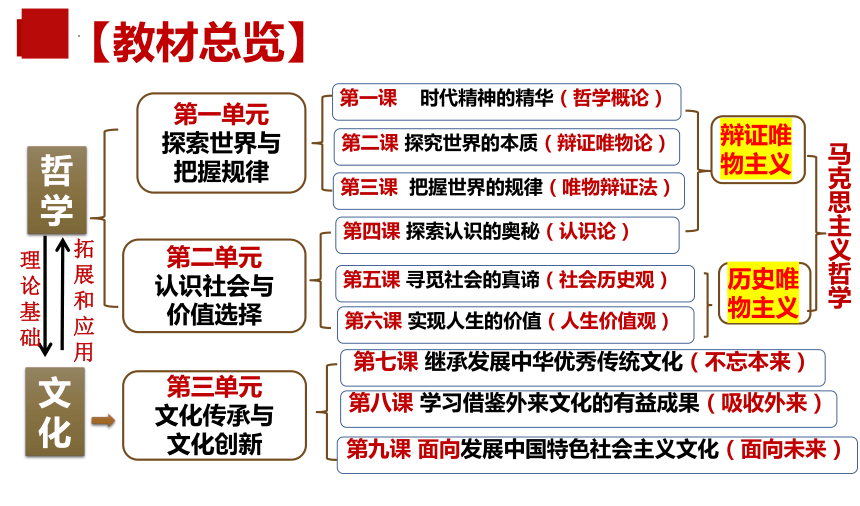 【教材总览】

哲学

理论基础

拓展和应用

文化

第一单元 探索世界与把握规律

第二单元 认识社会与价值选择

第三单元 文化传承与文化创新

第一课 时代精神的精华（哲学概论）

第二课 探究世界的本质（辩证唯物论）

第三课 把握世界的规律（唯物辩证法）

第四课 探索认识的奥秘（认识论）

第五课 寻觅社会的真谛（社会历史观）

第六课 实现人生的价值（人生价值观）

第七课 继承发展中华优秀传统文化（不忘本来）

第八课 学习借鉴外来文化的有益成果（吸收外来）

第九课 面向发展中国特色社会主义文化（面向未来）

辩证唯物主义

历史唯物主义

马克思主义哲学